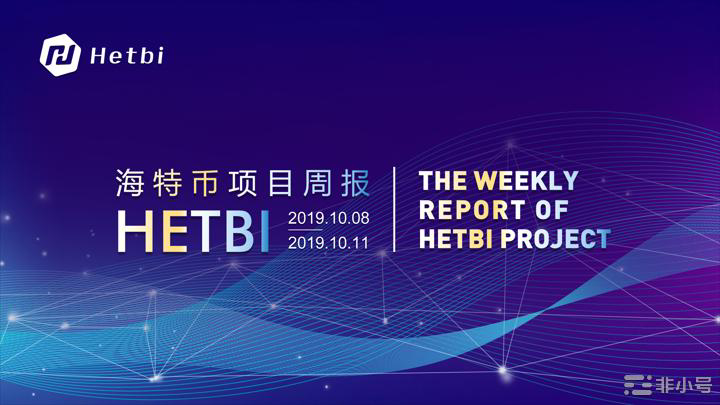 Hetbi

海特币项目周报

HETBI 2019.10.08 2019.10.11

THE WEEKLY REPORT OF HETBI PROJECT

非小号